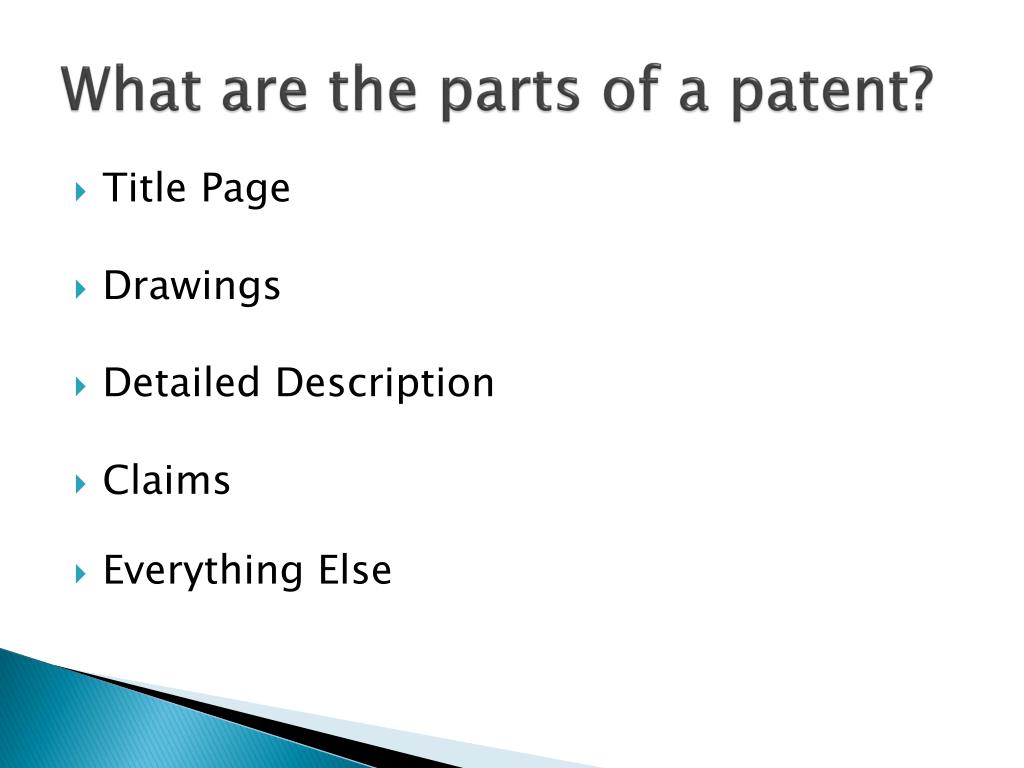 What are the parts of a patent?

Title Page

Drawings

Detailed Description

Claims

Everything Else